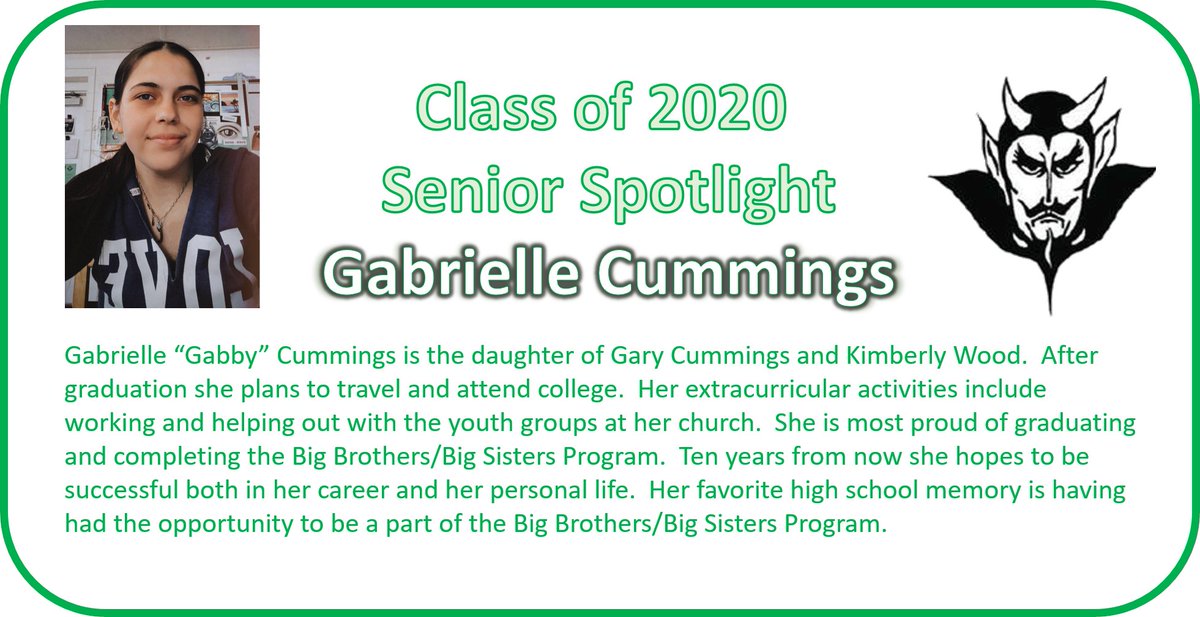 Class of 2020
Senior Spotlight
Gabrielle Cummings

Gabrielle “Gabby” Cummings is the daughter of Gary Cummings and Kimberly Wood. After graduation she plans to travel and attend college. Her extracurricular activities include working and helping out with the youth groups at her church. She is most proud of graduating and completing the Big Brothers/Big Sisters Program. Ten years from now she hopes to be successful both in her career and her personal life. Her favorite high school memory is having had the opportunity to be a part of the Big Brothers/Big Sisters Program.